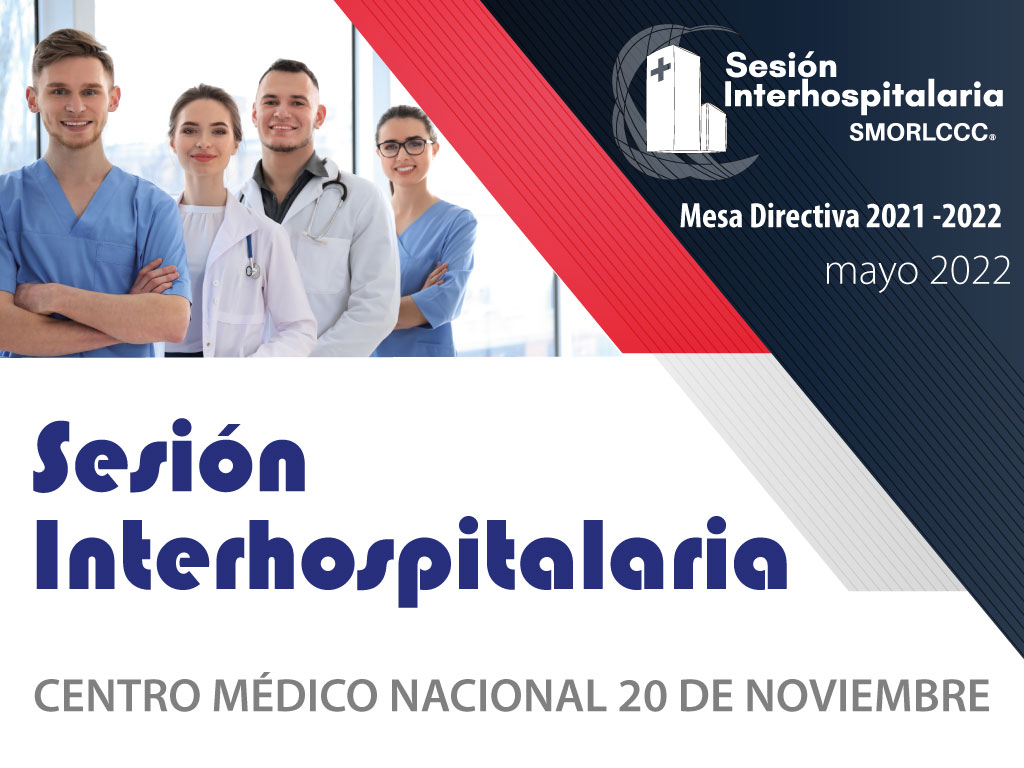 Sesión Interhospitalaria
SMORLCCC®

Mesa Directiva 2021 -2022
mayo 2022

Sesión Interhospitalaria

CENTRO MÉDICO NACIONAL 20 DE NOVIEMBRE